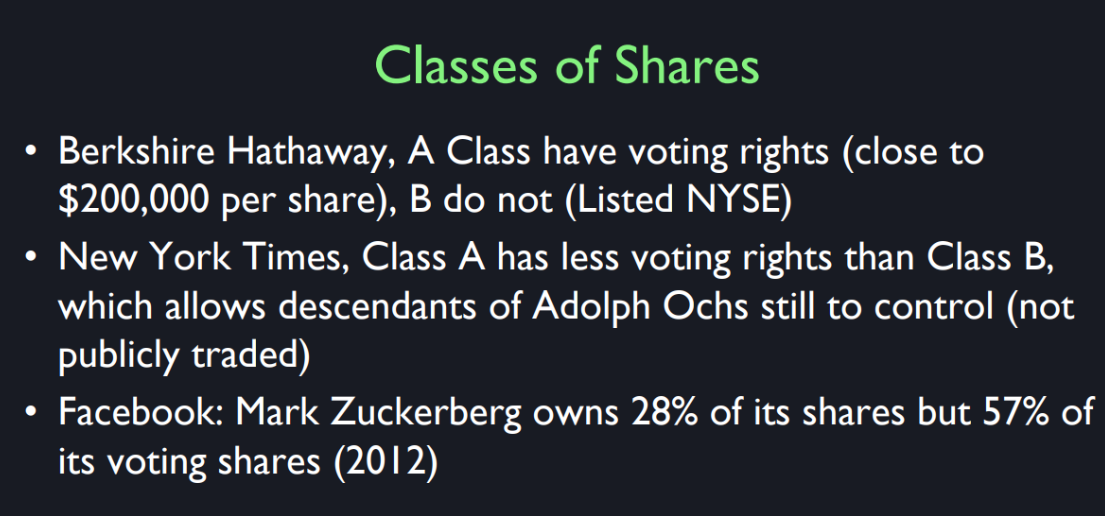 Classes of Shares

• Berkshire Hathaway, A Class have voting rights (close to \$200,000 per share), B do not (Listed NYSE)

• New York Times, Class A has less voting rights than Class B, which allows descendants of Adolph Ochs still to control (not publicly traded)

• Facebook: Mark Zuckerberg owns 28% of its shares but 57% of its voting shares (2012)